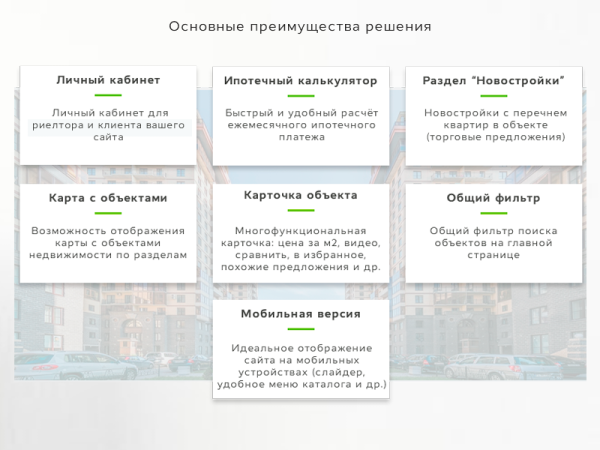 Основные преимущества решения

Личный кабинет

Личный кабинет для риелтора и клиента вашего сайта

Ипотечный калькулятор

Быстрый и удобный расчёт ежемесячного ипотечного платежа

Раздел "Новостройки"

Новостройки с перечнем квартир в объекте (торговые предложения)

Карта с объектами

Возможность отображения карты с объектами недвижимости по разделам

Карточка объекта

Многофункциональная карточка: цена за м2, видео, сравнить, в избранное, похожие предложения и др.

Общий фильтр

Общий фильтр поиска объектов на главной странице

Мобильная версия

Идеальное отображение сайта на мобильных устройствах (слайдер, удобное меню каталога и др.)